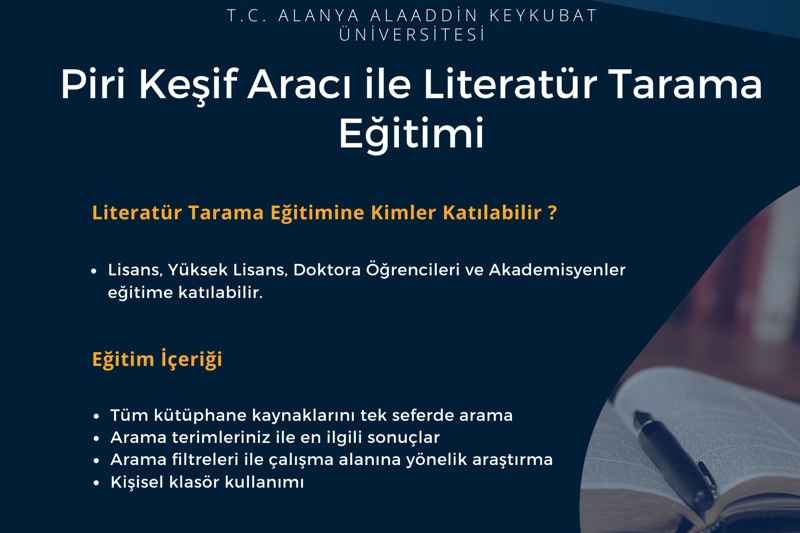 T.C. ALANYA ALAADDİN KEYKUBAT ÜNİVERSİTESİ

Piri Keşif Aracı ile Literatür Tarama Eğitimi

Literatür Tarama Eğitimine Kimler Katılabilir ?

• Lisans, Yüksek Lisans, Doktora Öğrencileri ve Akademisyenler eğitime katılabilir.

Eğitim İçeriği

• Tüm kütüphane kaynaklarını tek seferde arama
• Arama terimleriniz ile en ilgili sonuçlar
• Arama filtreleri ile çalışma alanına yönelik araştırma
• Kişisel klasör kullanımı